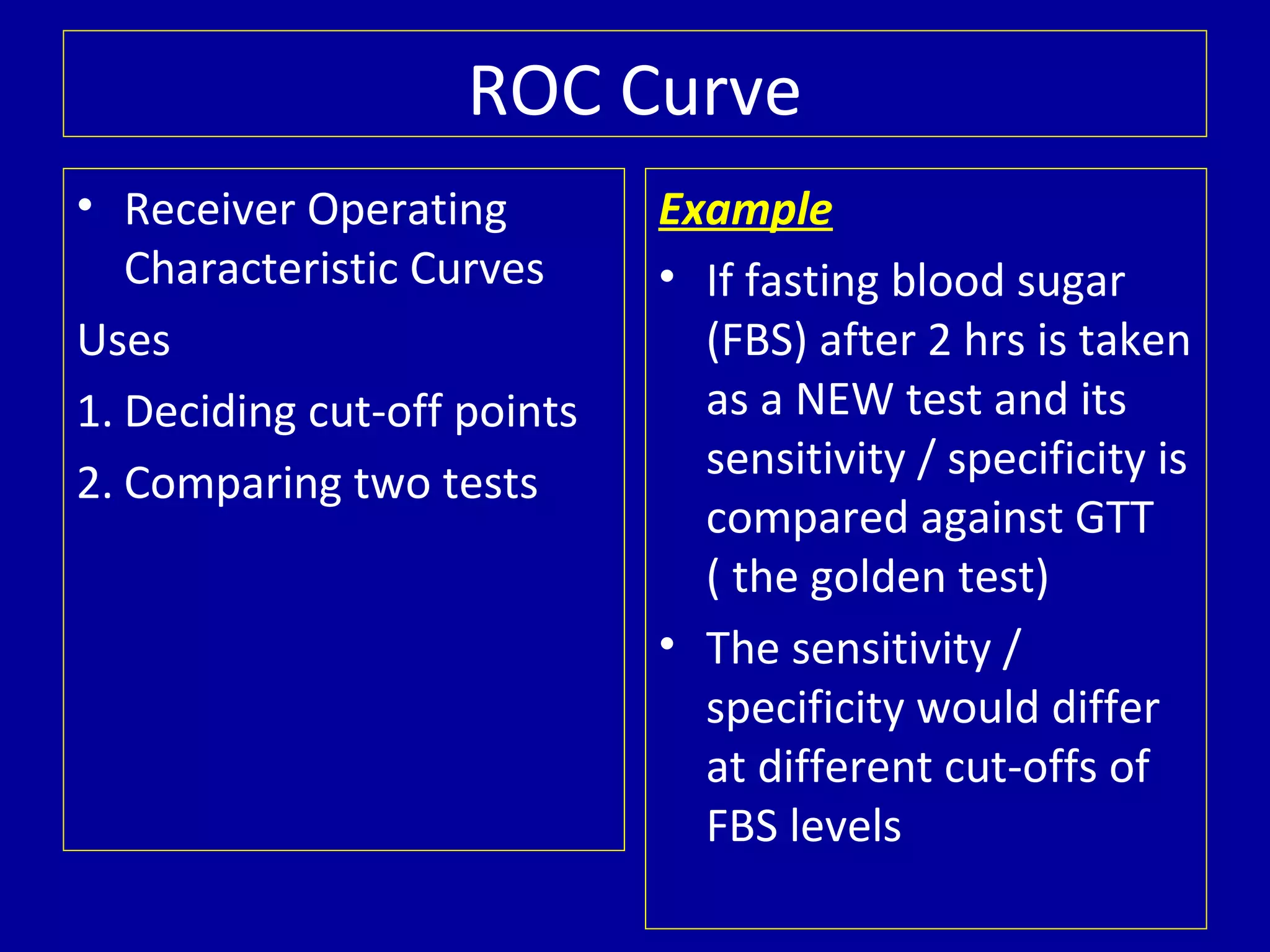 ROC Curve

• Receiver Operating Characteristic Curves

Uses

1. Deciding cut-off points

2. Comparing two tests

Example

• If fasting blood sugar (FBS) after 2 hrs is taken as a NEW test and its sensitivity / specificity is compared against GTT ( the golden test)

• The sensitivity / specificity would differ at different cut-offs of FBS levels